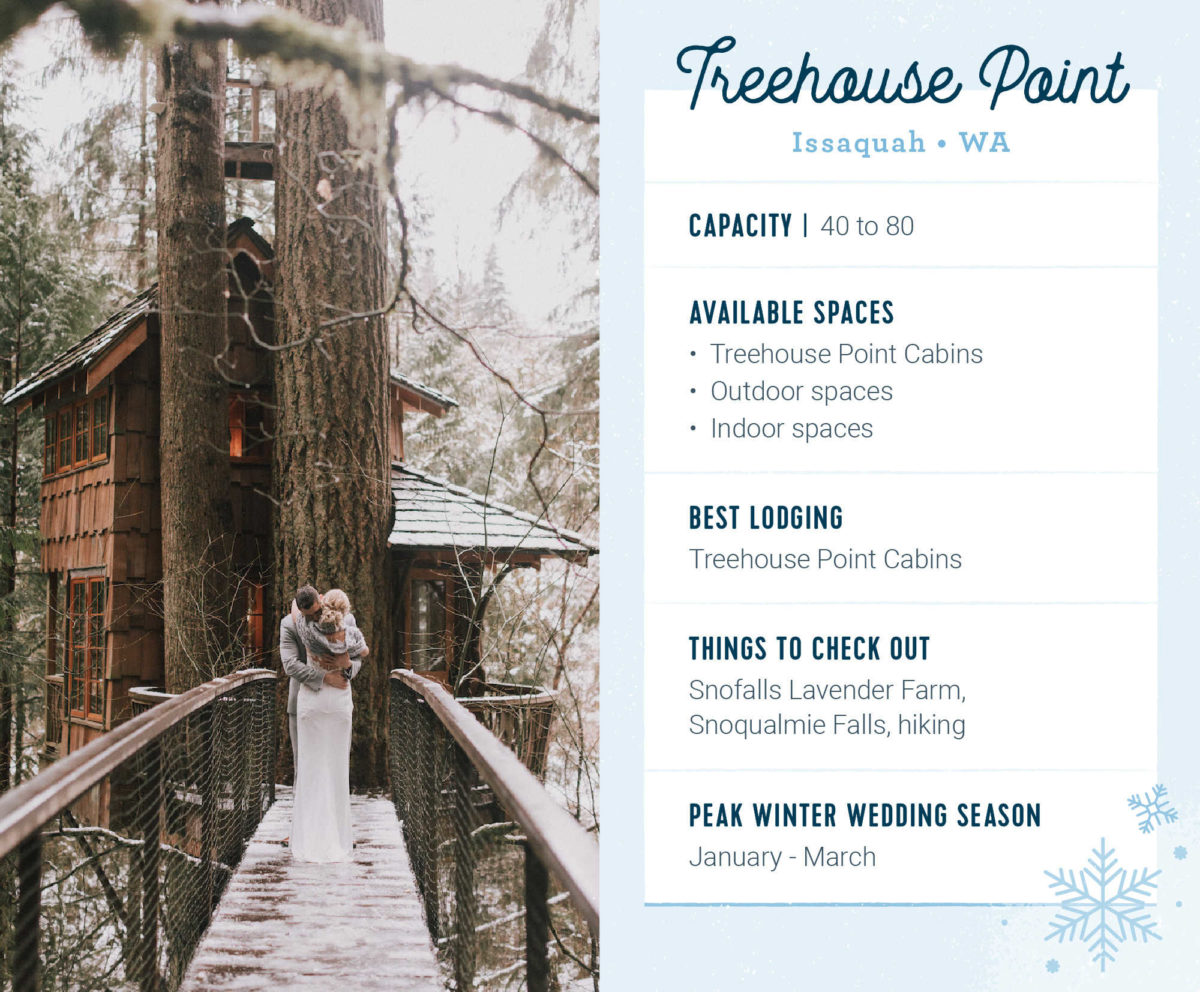 Treehouse Point

Issaquah • WA

CAPACITY | 40 to 80

AVAILABLE SPACES
• Treehouse Point Cabins
• Outdoor spaces
• Indoor spaces

BEST LODGING
Treehouse Point Cabins

THINGS TO CHECK OUT
Snofalls Lavender Farm, Snoqualmie Falls, hiking

PEAK WINTER WEDDING SEASON
January - March